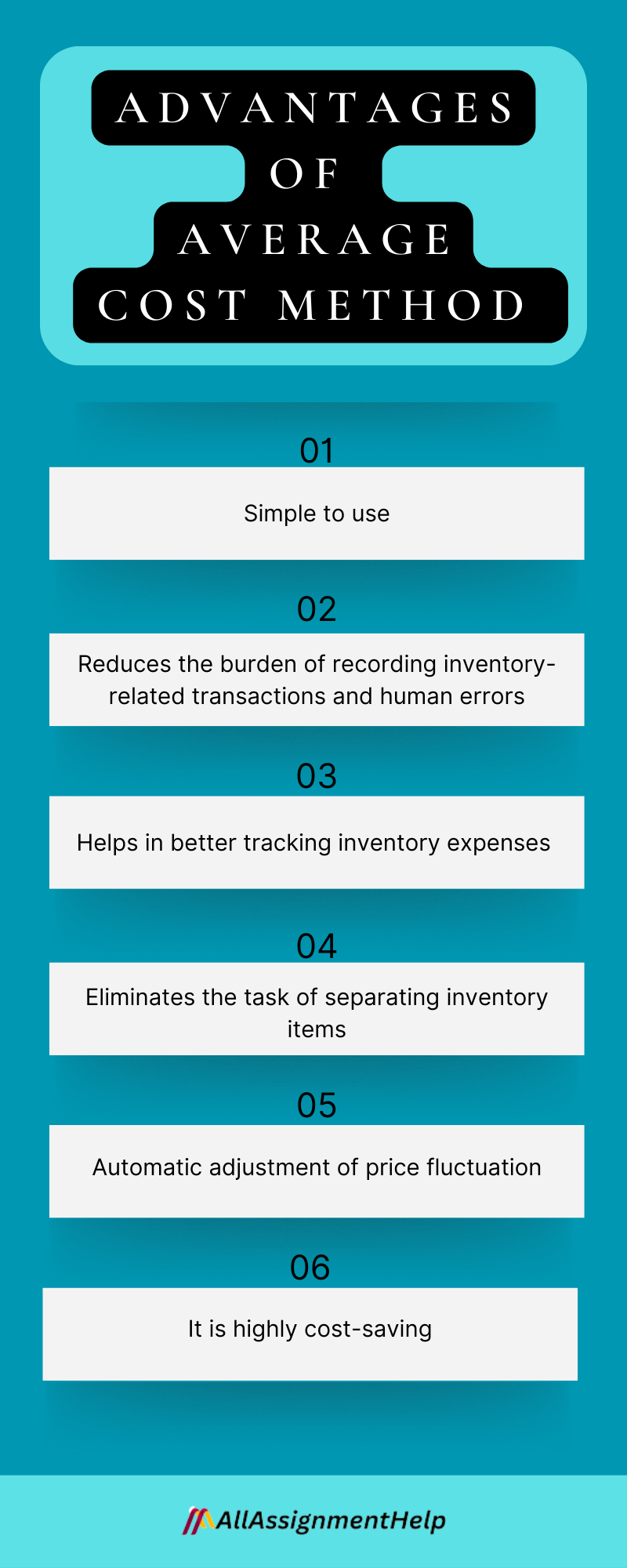 ADVANTAGES OF AVERAGE COST METHOD

01

Simple to use

02

Reduces the burden of recording inventory-related transactions and human errors

03

Helps in better tracking inventory expenses

04

Eliminates the task of separating inventory items

05

Automatic adjustment of price fluctuation

06

It is highly cost-saving

AllAssignmentHelp